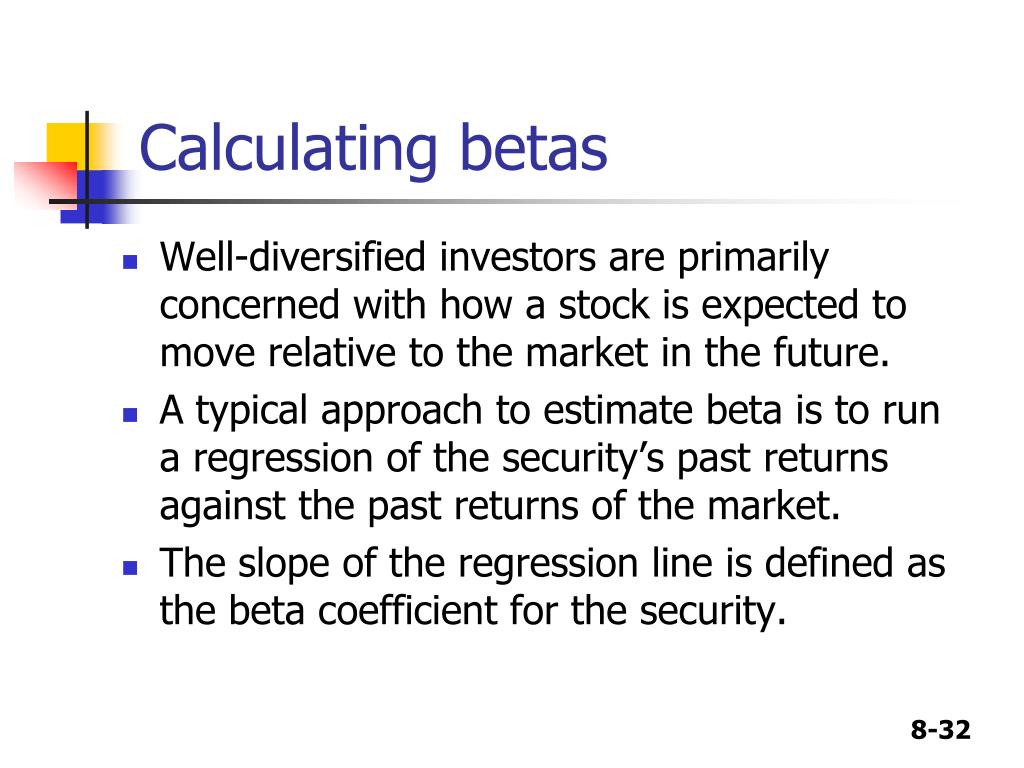 Calculating betas

- Well-diversified investors are primarily concerned with how a stock is expected to move relative to the market in the future.
- A typical approach to estimate beta is to run a regression of the security’s past returns against the past returns of the market.
- The slope of the regression line is defined as the beta coefficient for the security.

8-32